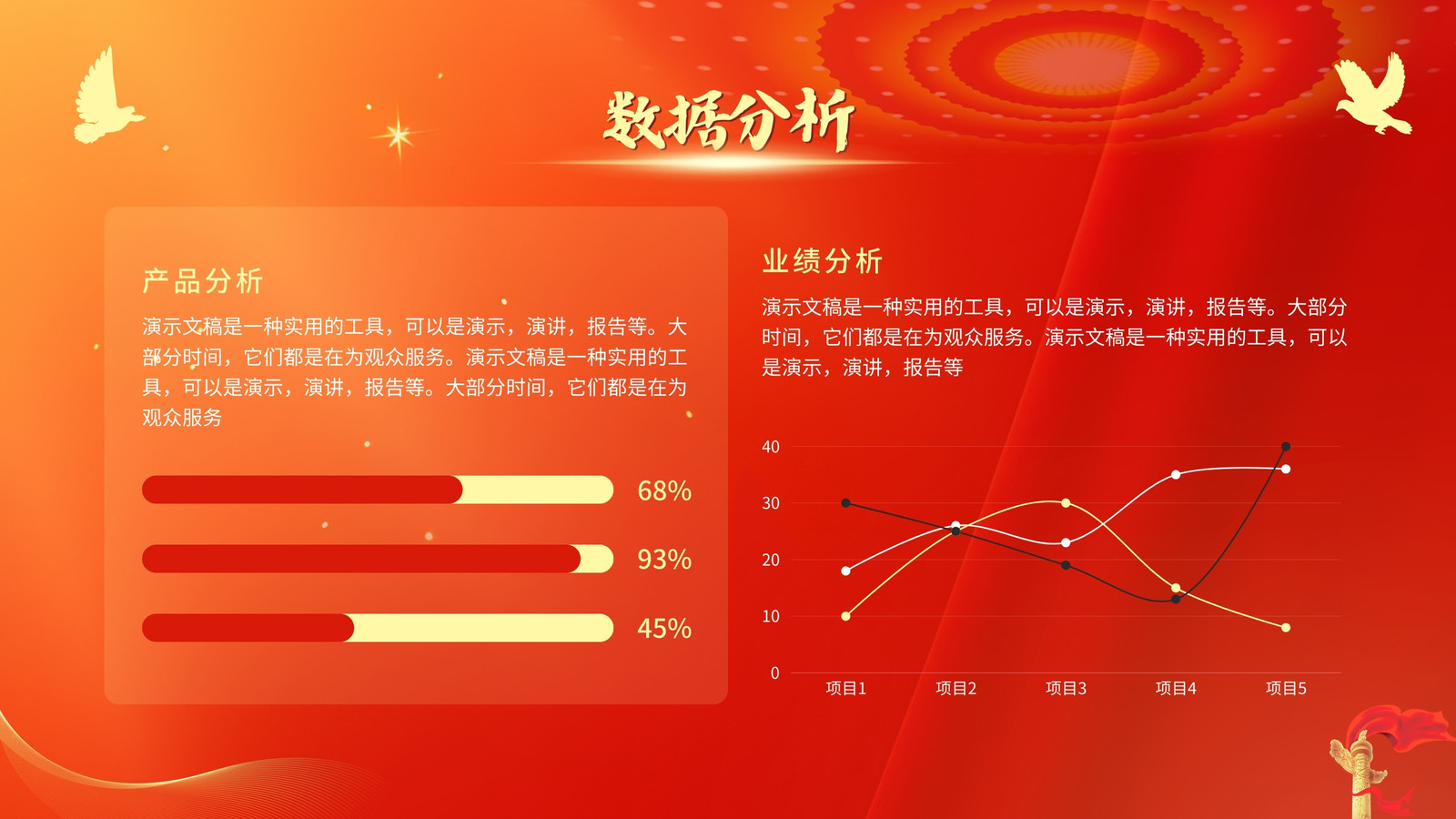 数据分析

产品分析

演示文稿是一种实用的工具，可以是演示，演讲，报告等。大部分时间，它们都是在为观众服务。演示文稿是一种实用的工具，可以是演示，演讲，报告等。大部分时间，它们都是在为观众服务

68%

93%

45%

业绩分析

演示文稿是一种实用的工具，可以是演示，演讲，报告等。大部分时间，它们都是在为观众服务。演示文稿是一种实用的工具，可以是演示，演讲，报告等

40
30
20
10
0

项目1 项目2 项目3 项目4 项目5